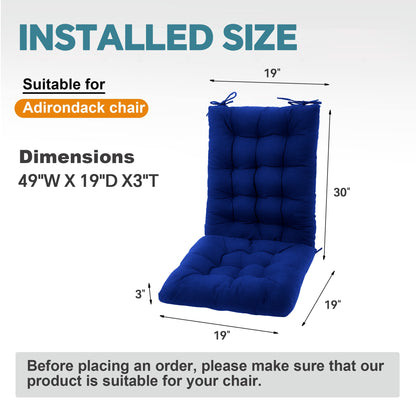 INSTALLED SIZE

Suitable for

Adirondack chair

Dimensions
49"W X 19"D X3"T

19"

30"

3"

19"

19"

Before placing an order, please make sure that our product is suitable for your chair.